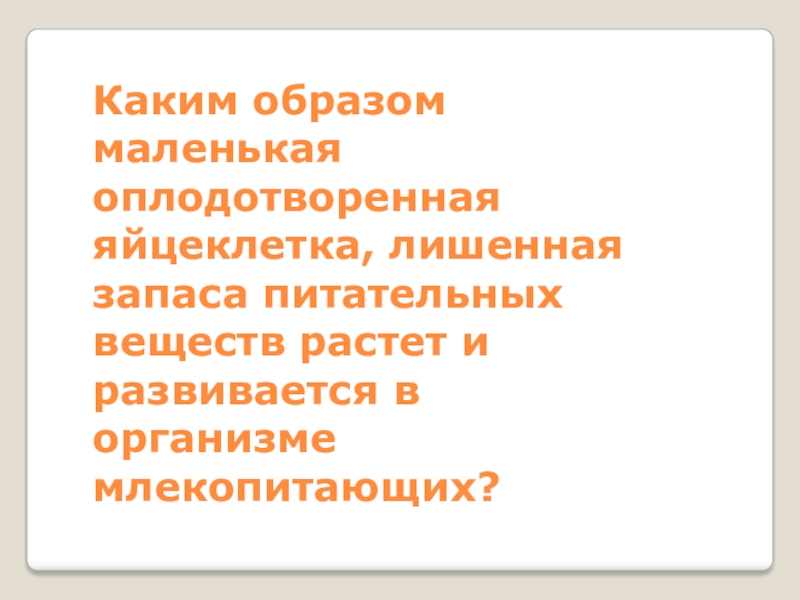 Каким образом маленькая оплодотворенная яйцеклетка, лишенная запаса питательных веществ растет и развивается в организме млекопитающих?